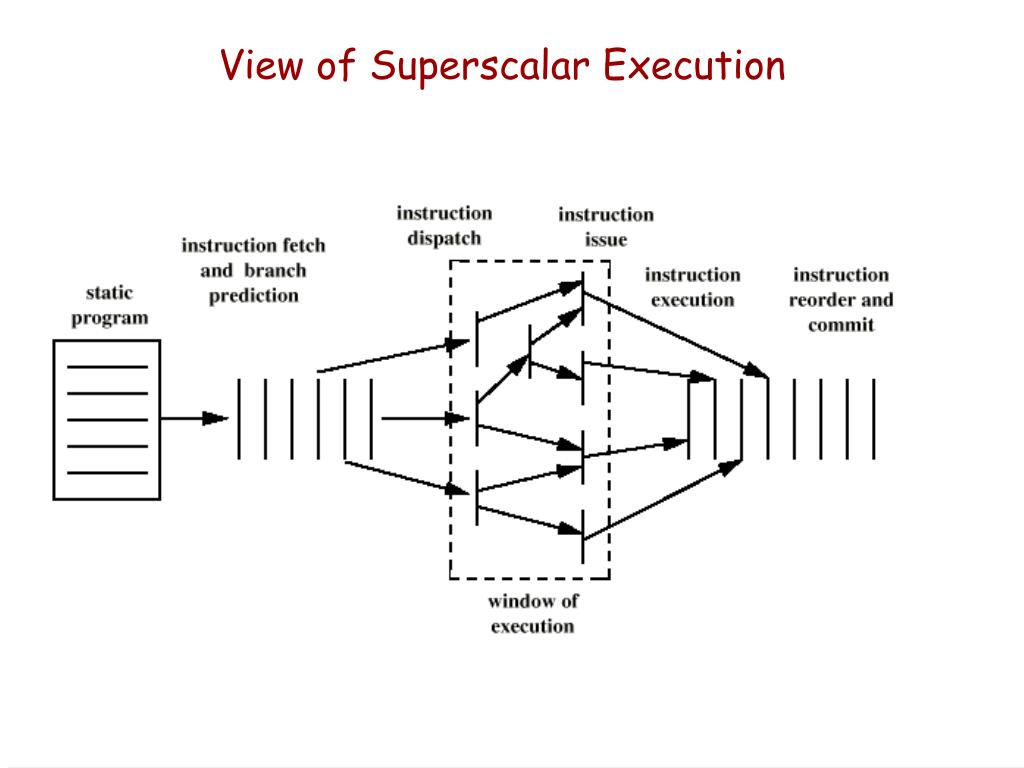 View of Superscalar Execution

static program

instruction fetch and branch prediction

instruction dispatch

instruction issue

instruction execution

instruction reorder and commit

window of execution